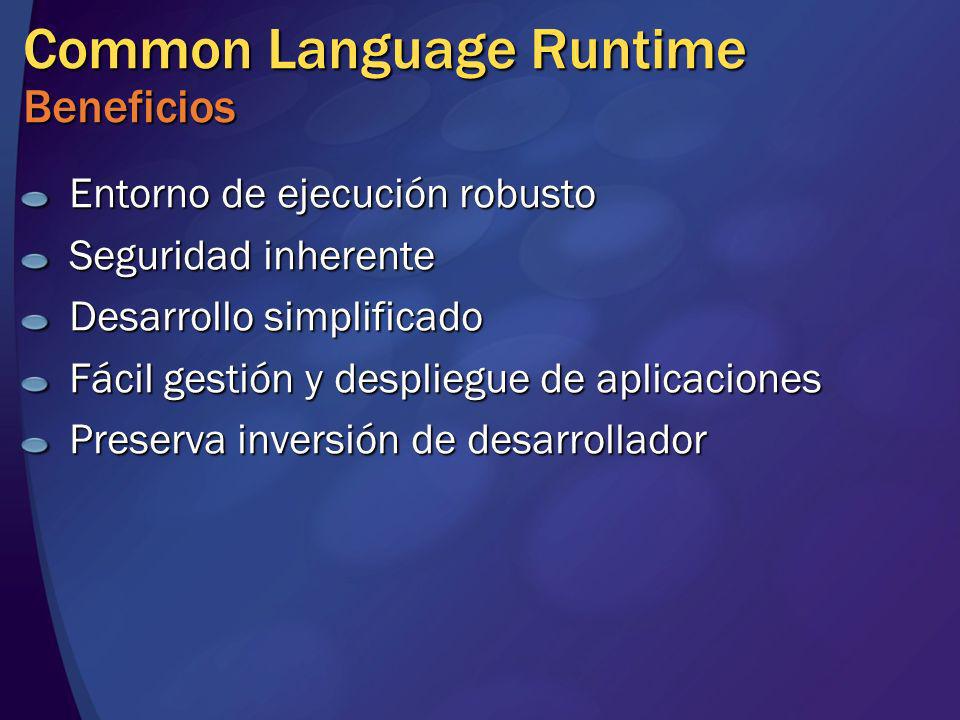 Common Language Runtime
Beneficios

Entorno de ejecución robusto
Seguridad inherente
Desarrollo simplificado
Fácil gestión y despliegue de aplicaciones
Preserva inversión de desarrollador